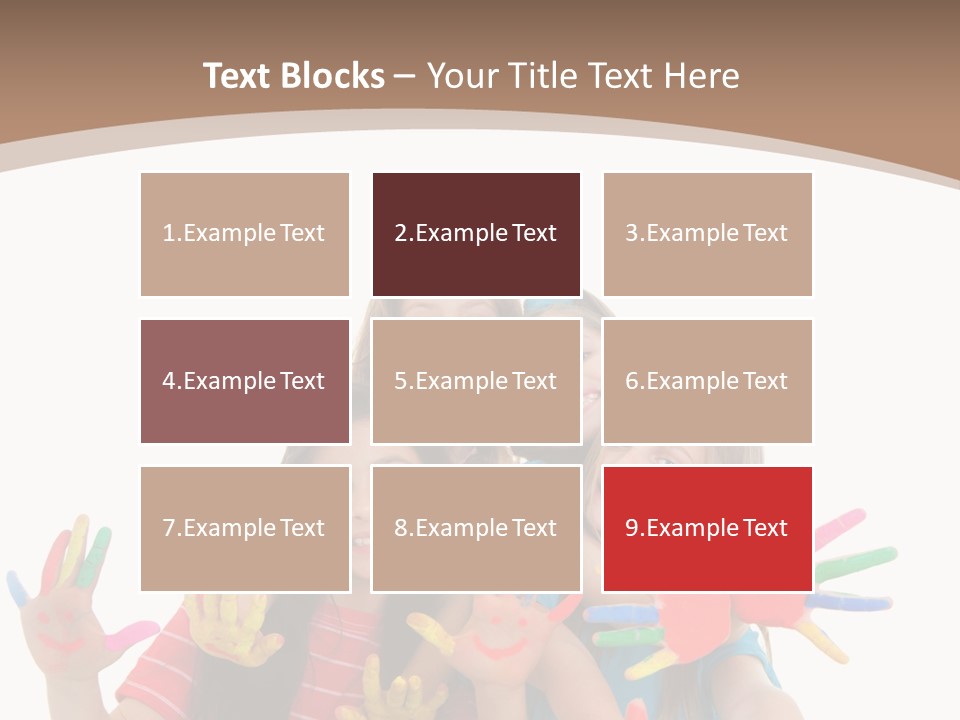 Text Blocks – Your Title Text Here

1.Example Text

2.Example Text

3.Example Text

4.Example Text

5.Example Text

6.Example Text

7.Example Text

8.Example Text

9.Example Text